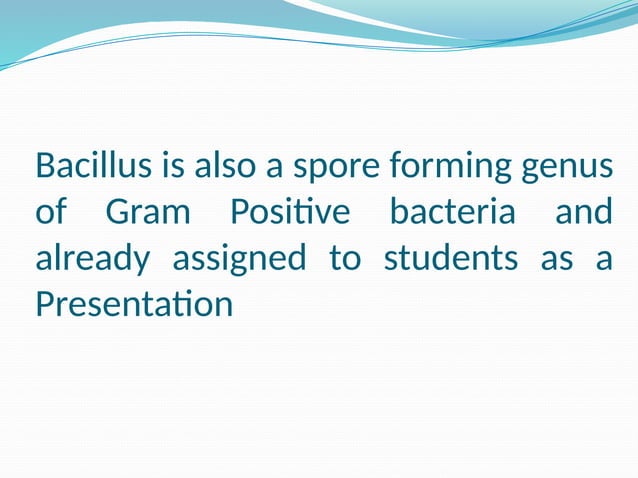 Bacillus is also a spore forming genus of Gram Positive bacteria and already assigned to students as a Presentation